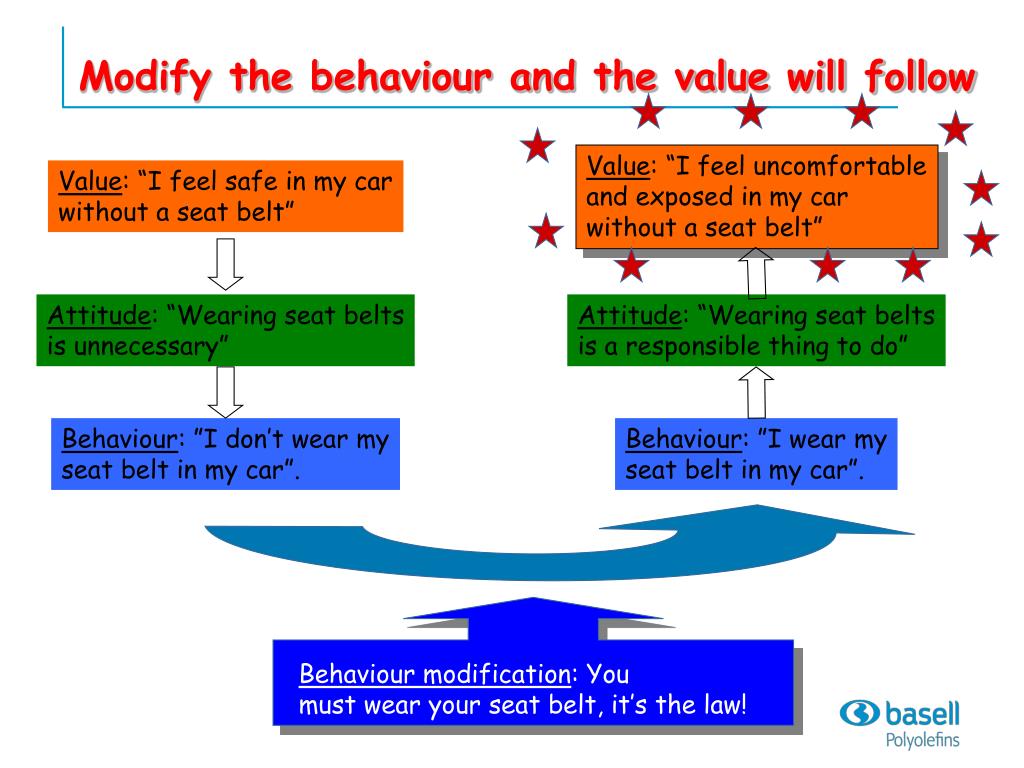 Modify the behaviour and the value will follow

Value: “I feel safe in my car without a seat belt”

Attitude: “Wearing seat belts is unnecessary”

Behaviour: ”I don’t wear my seat belt in my car”.

Value: “I feel uncomfortable and exposed in my car without a seat belt”

Attitude: “Wearing seat belts is a responsible thing to do”

Behaviour: ”I wear my seat belt in my car”.

Behaviour modification: You must wear your seat belt, it’s the law!

basell
Polyolefins